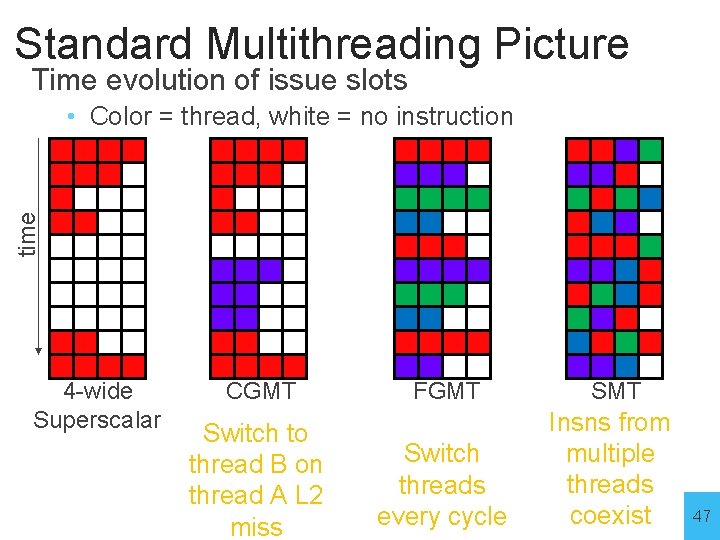 Standard Multithreading Picture

Time evolution of issue slots

• Color = thread, white = no instruction

time

4-wide Superscalar

CGMT

Switch to thread B on thread A L2 miss

FGMT

Switch threads every cycle

SMT

Insns from multiple threads coexist

47